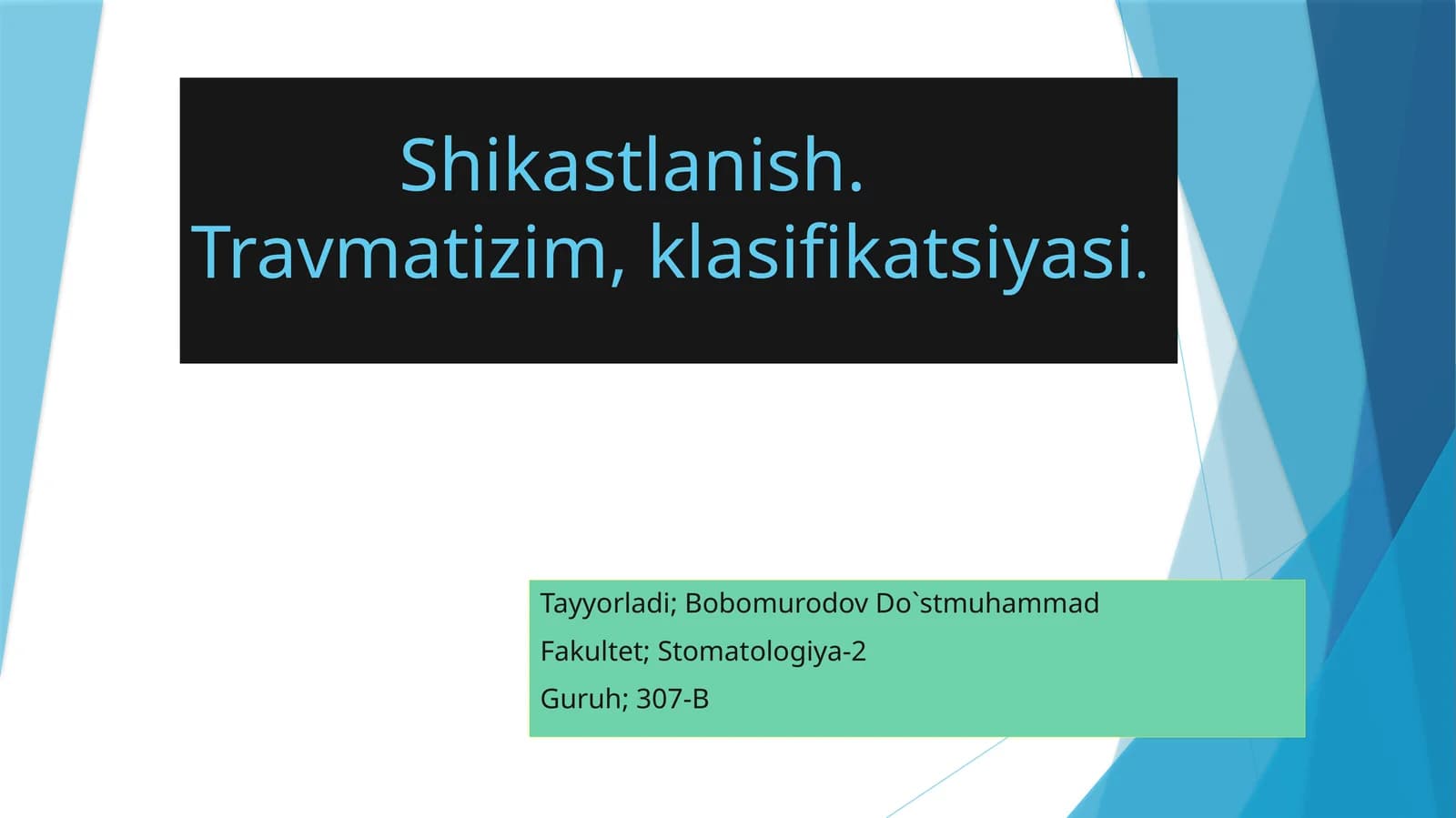 Shikastlanish. Travmatizim, klasifikatsiyasi.

Tayyorladi; Bobomurodov Do`stmuhammad

Fakultet; Stomatologiya-2

Guruh; 307-B